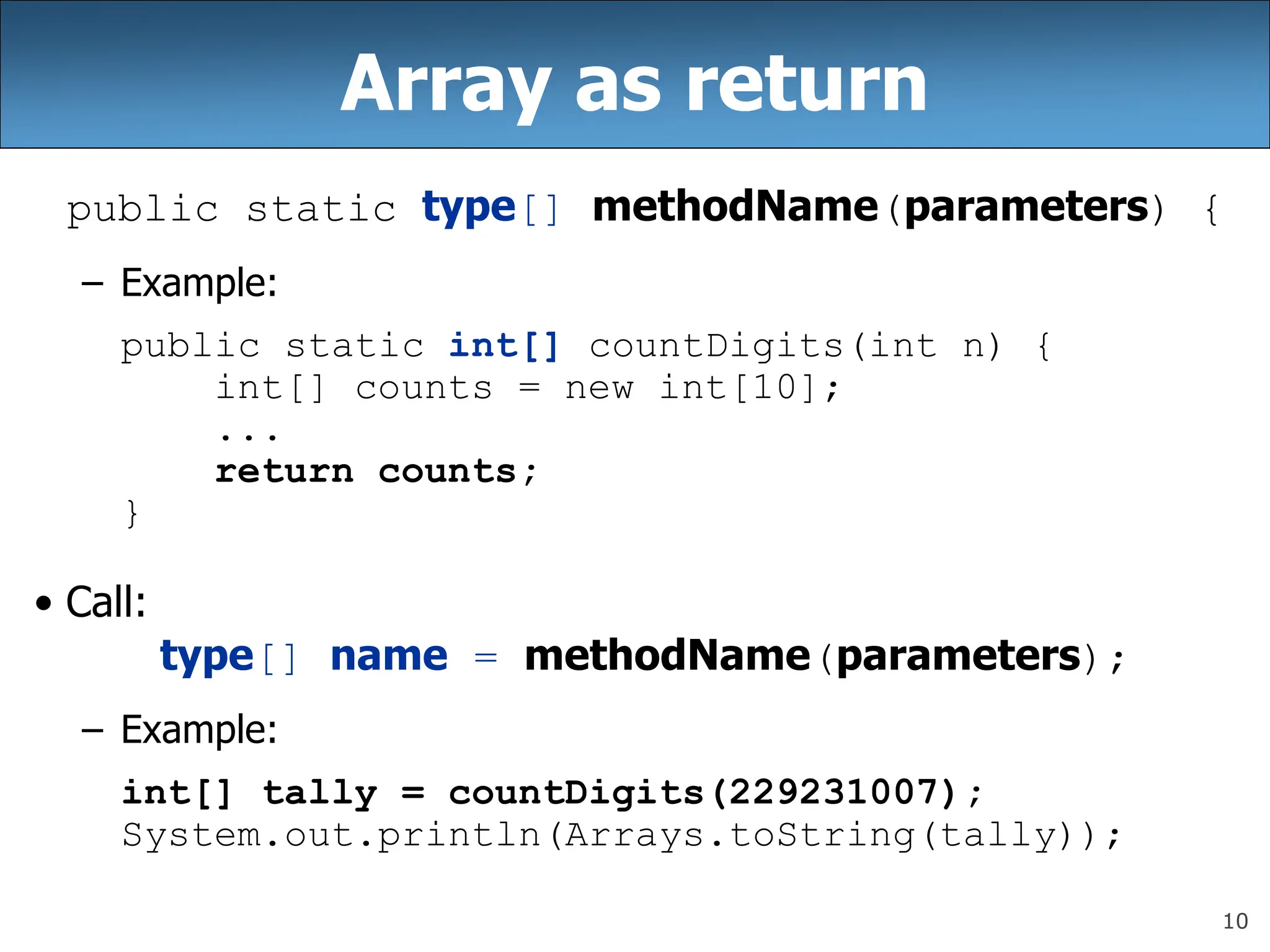 Array as return

public static type[] methodName(parameters) {

– Example:

public static int[] countDigits(int n) {
    int[] counts = new int[10];
    ...
    return counts;
}

• Call:

type[] name = methodName(parameters);

– Example:

int[] tally = countDigits(229231007);
System.out.println(Arrays.toString(tally));

10